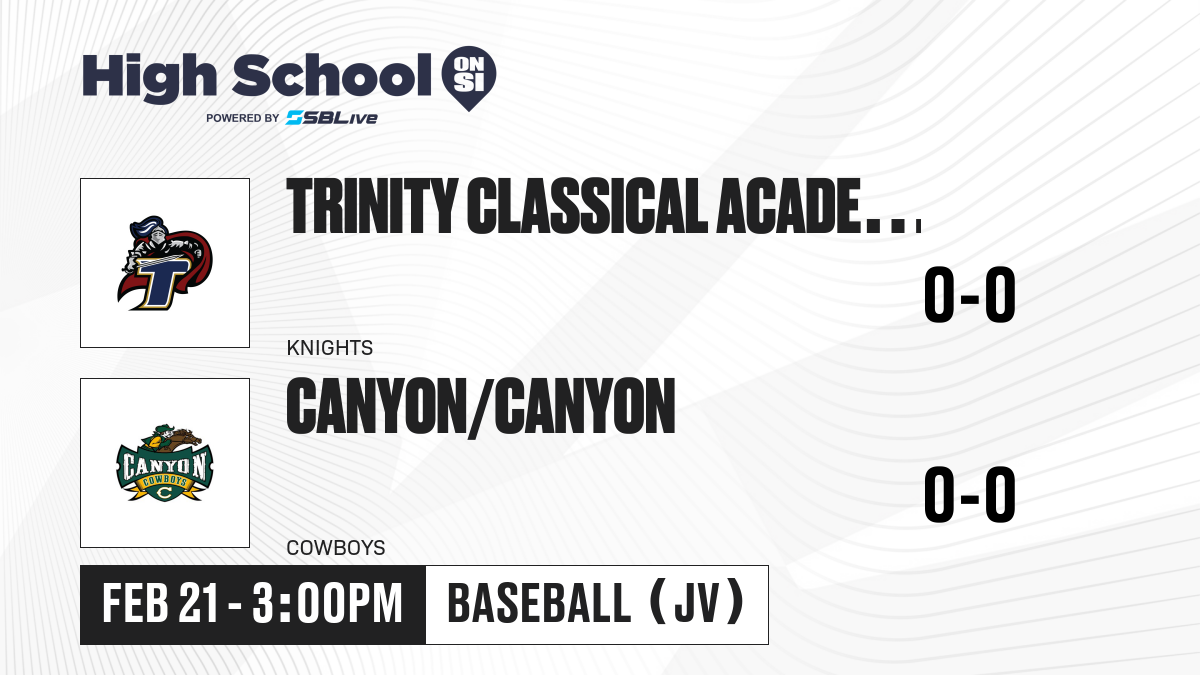 High School ON SI
POWERED BY SBLive

T

TRINITY CLASSICAL ACADE...

0-0

KNIGHTS

CANYON COWBOYS C

CANYON/CANYON

0-0

COWBOYS

FEB 21 - 3:00PM

BASEBALL (JV)